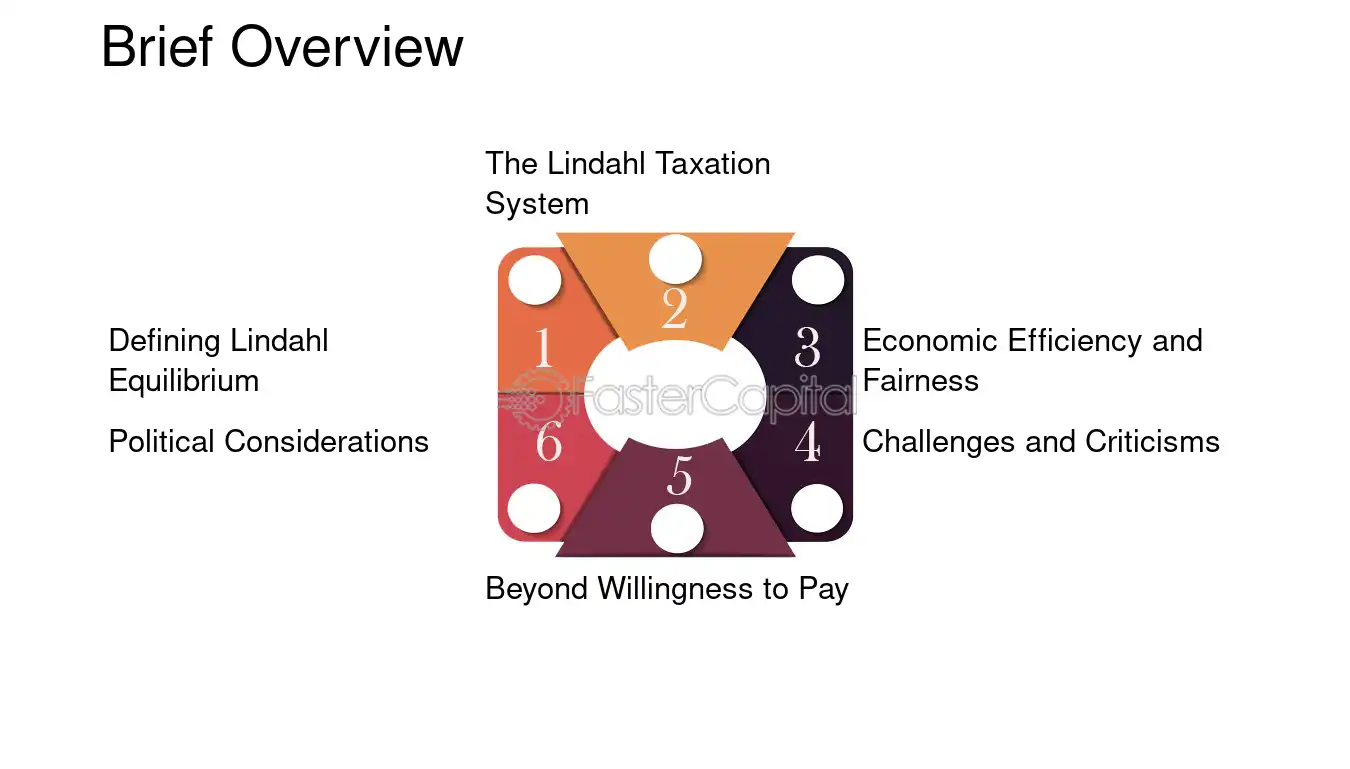 Brief Overview

The Lindahl Taxation System

Defining Lindahl Equilibrium

Political Considerations

1

2

3

4

5

6

Economic Efficiency and Fairness

Challenges and Criticisms

Beyond Willingness to Pay

FasterCapital